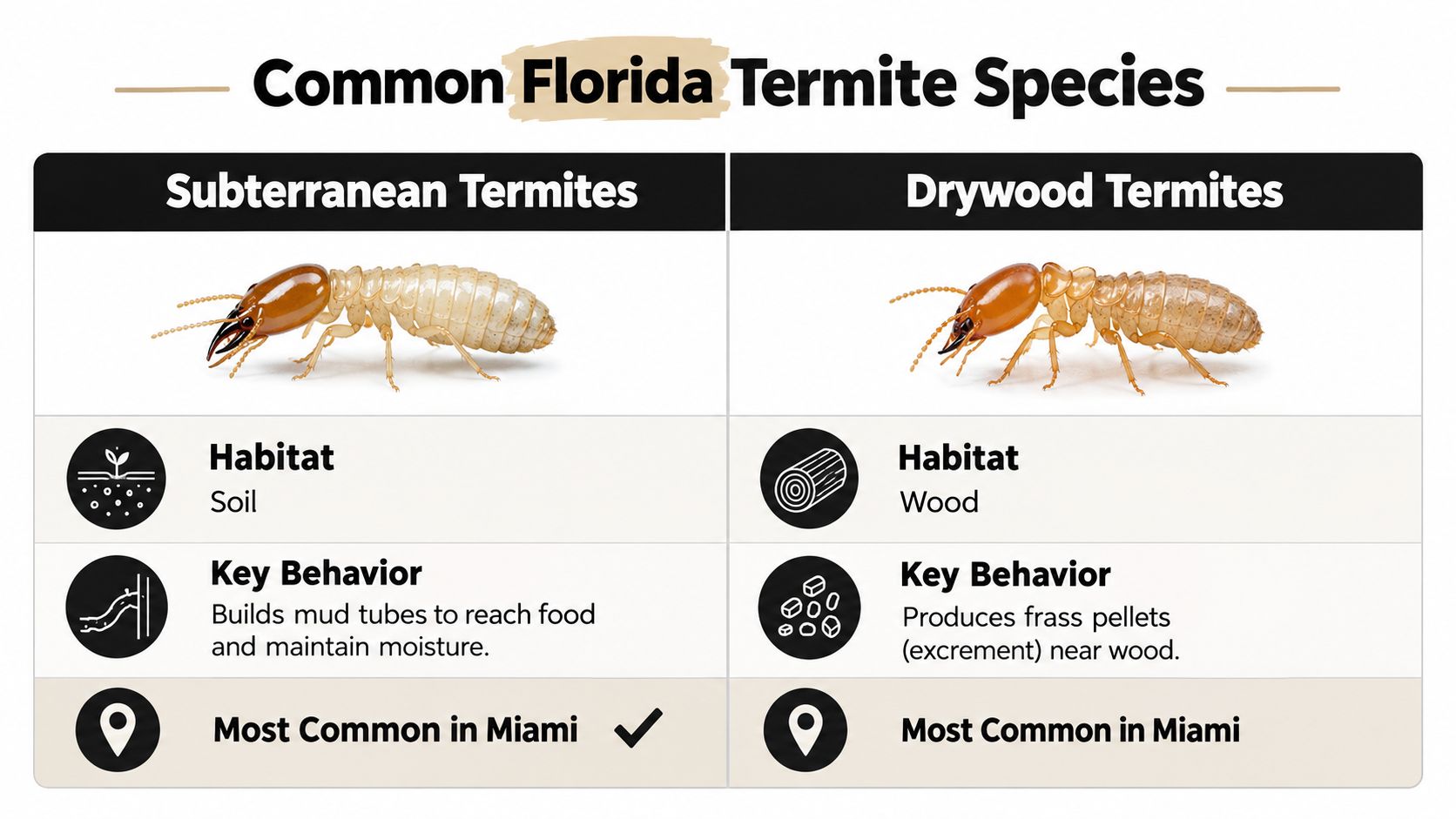 Common Florida Termite Species

Subterranean Termites

Habitat
Soil

Key Behavior
Builds mud tubes to reach food and maintain moisture.

Most Common in Miami ✓

Drywood Termites

Habitat
Wood

Key Behavior
Produces frass pellets (excrement) near wood.

Most Common in Miami